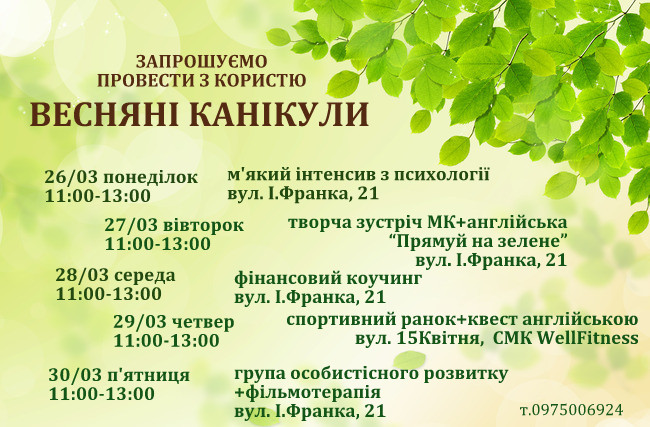 ЗАПРОШУЄМО
ПРОВЕСТИ З КОРИСТЮ

ВЕСНЯНІ КАНІКУЛИ

26/03 понеділок
11:00-13:00

м'який інтенсив з психології
вул. І.Франка, 21

27/03 вівторок
11:00-13:00

творча зустріч МК+англійська
"Прямуй на зелене"
вул. І.Франка, 21

28/03 середа
11:00-13:00

фінансовий коучинг
вул. І.Франка, 21

29/03 четвер
11:00-13:00

спортивний ранок+квест англійською
вул. 15Квітня, СМК WellFitness

30/03 п'ятниця
11:00-13:00

група особистісного розвитку
+фільмотерапія
вул. І.Франка, 21

т.0975006924